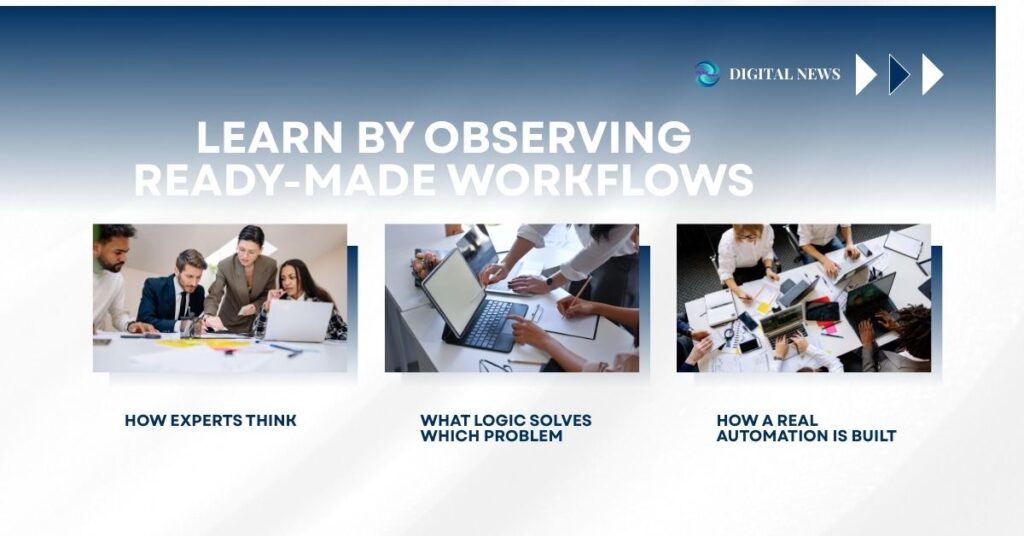 DIGITAL NEWS

LEARN BY OBSERVING READY-MADE WORKFLOWS

HOW EXPERTS THINK

WHAT LOGIC SOLVES WHICH PROBLEM

HOW A REAL AUTOMATION IS BUILT